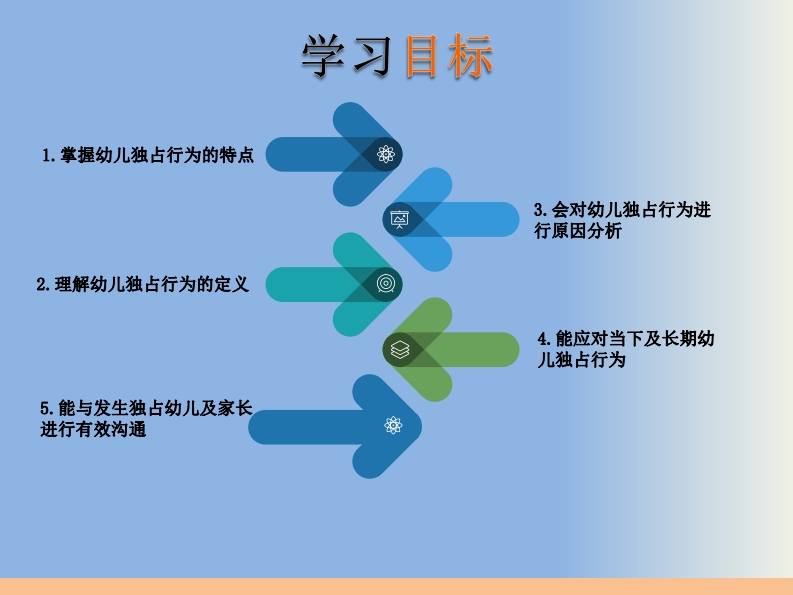 学习目标

1.掌握幼儿独占行为的特点

3.会对幼儿独占行为进行原因分析

2.理解幼儿独占行为的定义

4.能应对当下及长期幼儿独占行为

5.能与发生独占幼儿及家长进行有效沟通